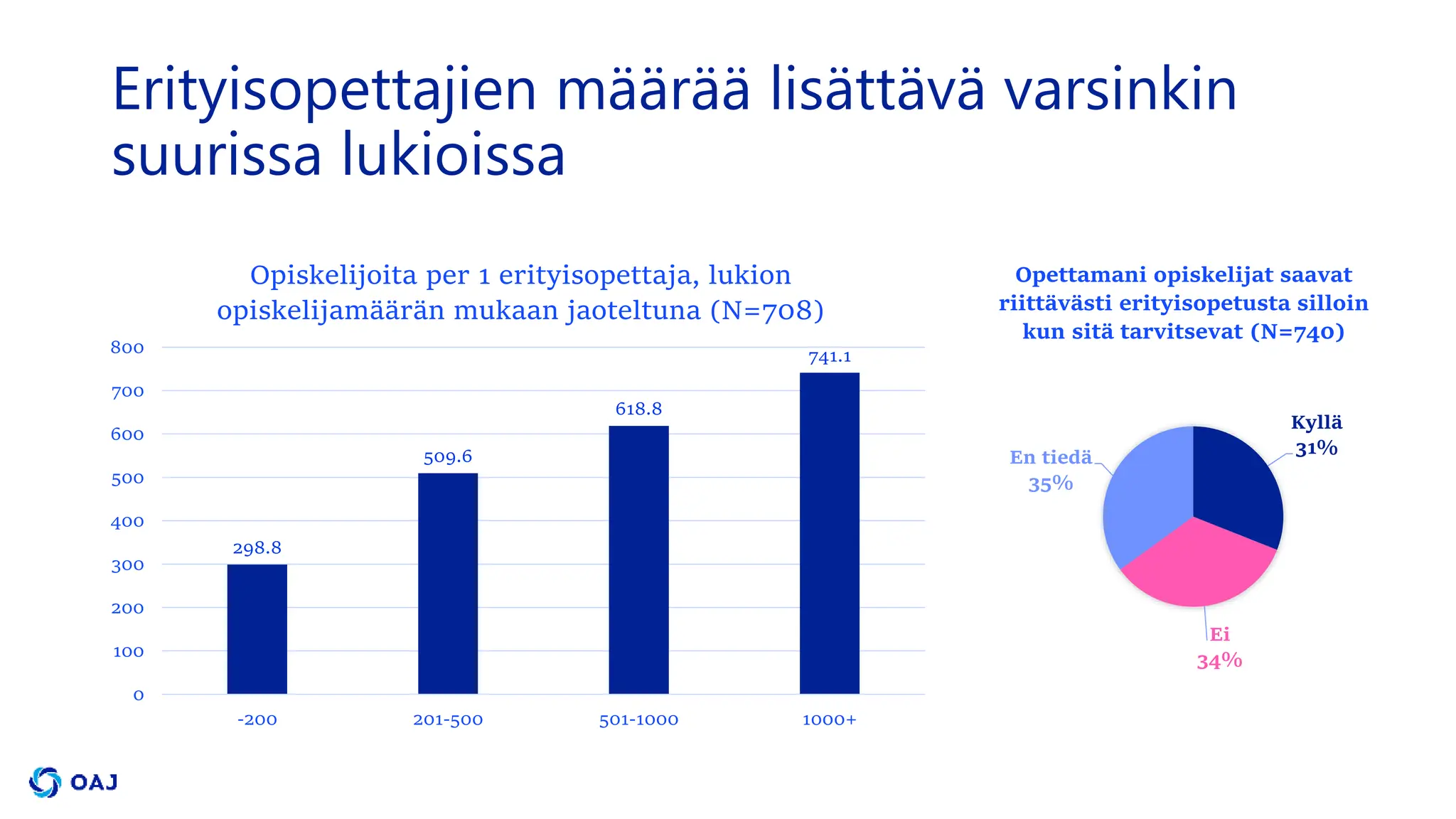 Erityisopettajien määrää lisättävä varsinkin suurissa lukioissa

Opiskelijoita per 1 erityisopettaja, lukion opiskelijamäärän mukaan jaoteltuna (N=708)

800
700
600
500
400
300
200
100
0

298.8
509.6
618.8
741.1

-200
201-500
501-1000
1000+

Opettamani opiskelijat saavat riittävästi erityisopetusta silloin kun sitä tarvitsevat (N=740)

Kyllä
31%

En tiedä
35%

Ei
34%

OAJ